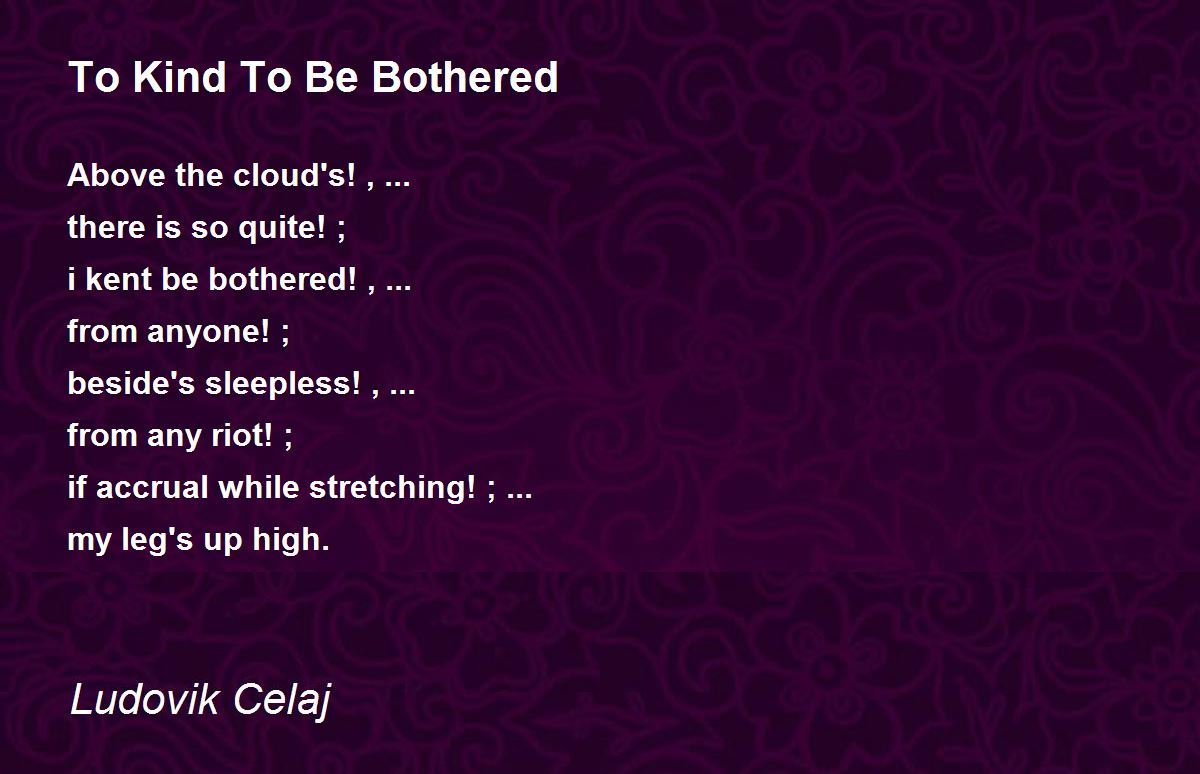 To Kind To Be Bothered

Above the cloud's! , ...
there is so quite! ;
i kent be bothered! , ...
from anyone! ;
beside's sleepless! , ...
from any riot! ;
if accrual while stretching! ; ...
my leg's up high.

Ludovik Celaj